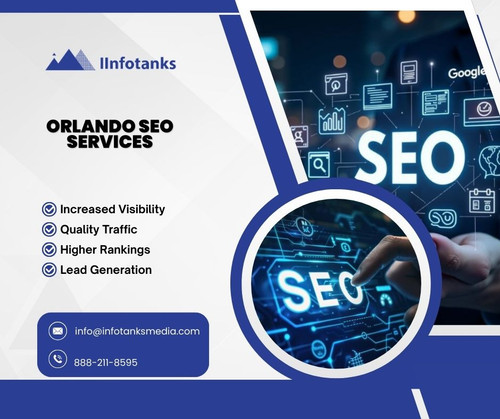 IInfotanks

ORLANDO SEO SERVICES

Increased Visibility
Quality Traffic
Higher Rankings
Lead Generation

info@infotanksmedia.com

888-211-8595

Google

SEO

SEO